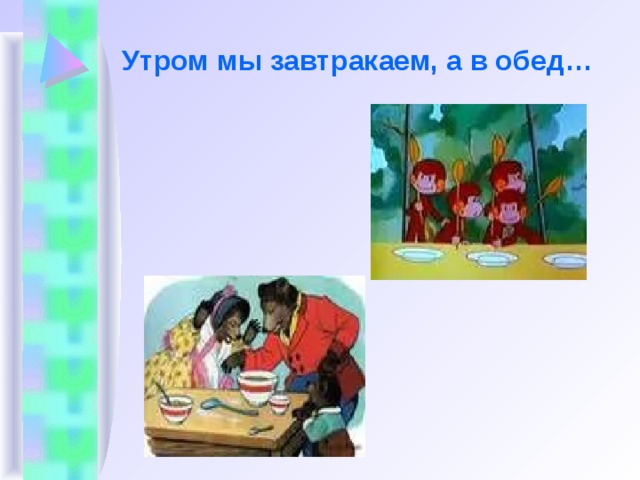 Утром мы завтракаем, а в обед…